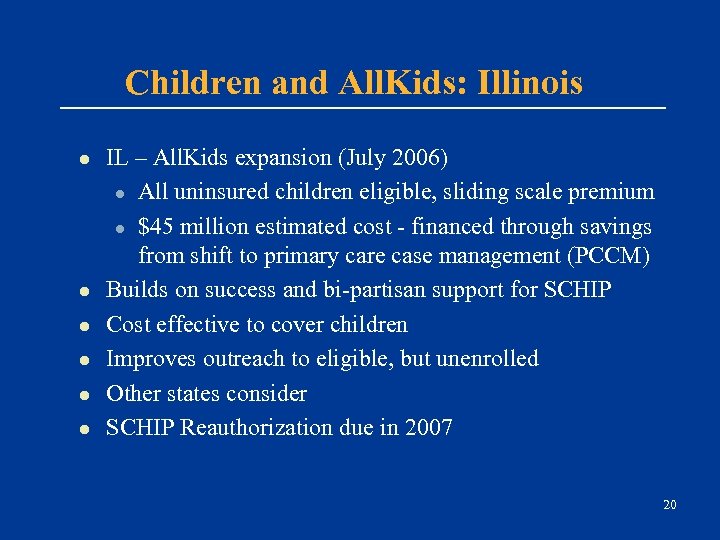 Children and AllKids: Illinois

- IL – AllKids expansion (July 2006)
  - All uninsured children eligible, sliding scale premium
  - \$45 million estimated cost - financed through savings from shift to primary care case management (PCCM)
- Builds on success and bi-partisan support for SCHIP
- Cost effective to cover children
- Improves outreach to eligible, but unenrolled
- Other states consider
- SCHIP Reauthorization due in 2007

20